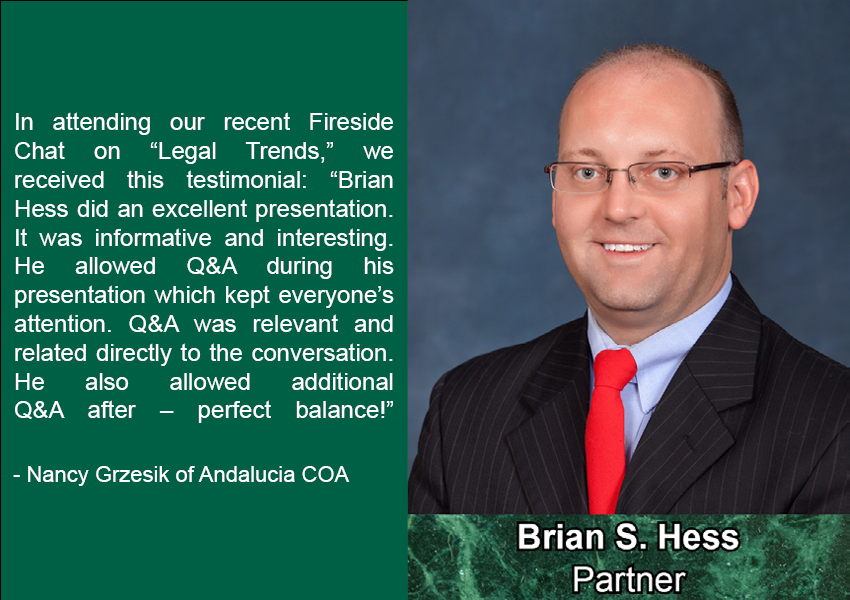 In attending our recent Fireside Chat on “Legal Trends,” we received this testimonial: “Brian Hess did an excellent presentation. It was informative and interesting. He allowed Q&A during his presentation which kept everyone’s attention. Q&A was relevant and related directly to the conversation. He also allowed additional Q&A after – perfect balance!”

- Nancy Grzesik of Andalucia COA

Brian S. Hess
Partner